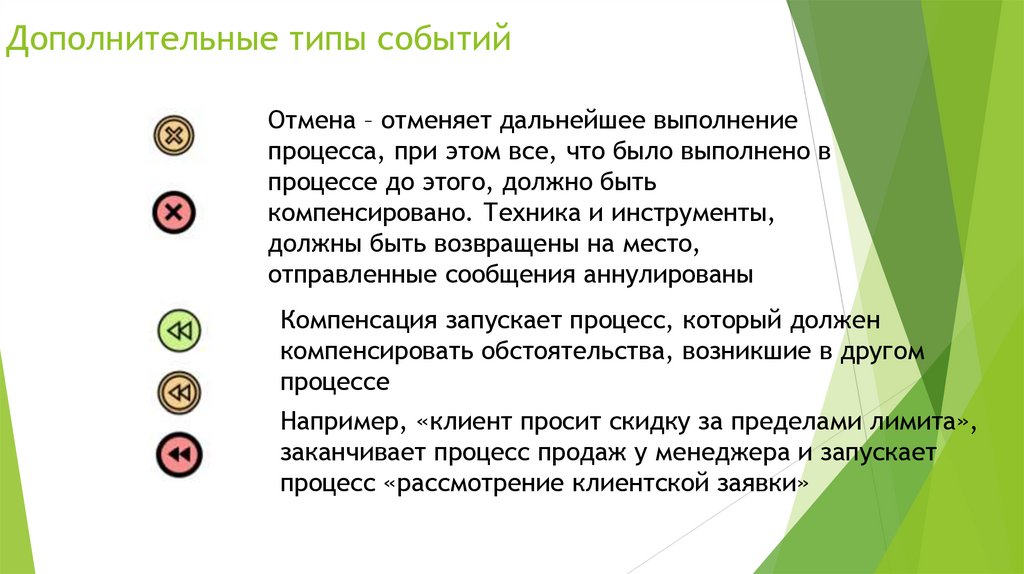 Дополнительные типы событий

Отмена – отменяет дальнейшее выполнение процесса, при этом все, что было выполнено в процессе до этого, должно быть компенсировано. Техника и инструменты, должны быть возвращены на место, отправленные сообщения аннулированы

Компенсация запускает процесс, который должен компенсировать обстоятельства, возникшие в другом процессе

Например, «клиент просит скидку за пределами лимита», заканчивает процесс продаж у менеджера и запускает процесс «рассмотрение клиентской заявки»